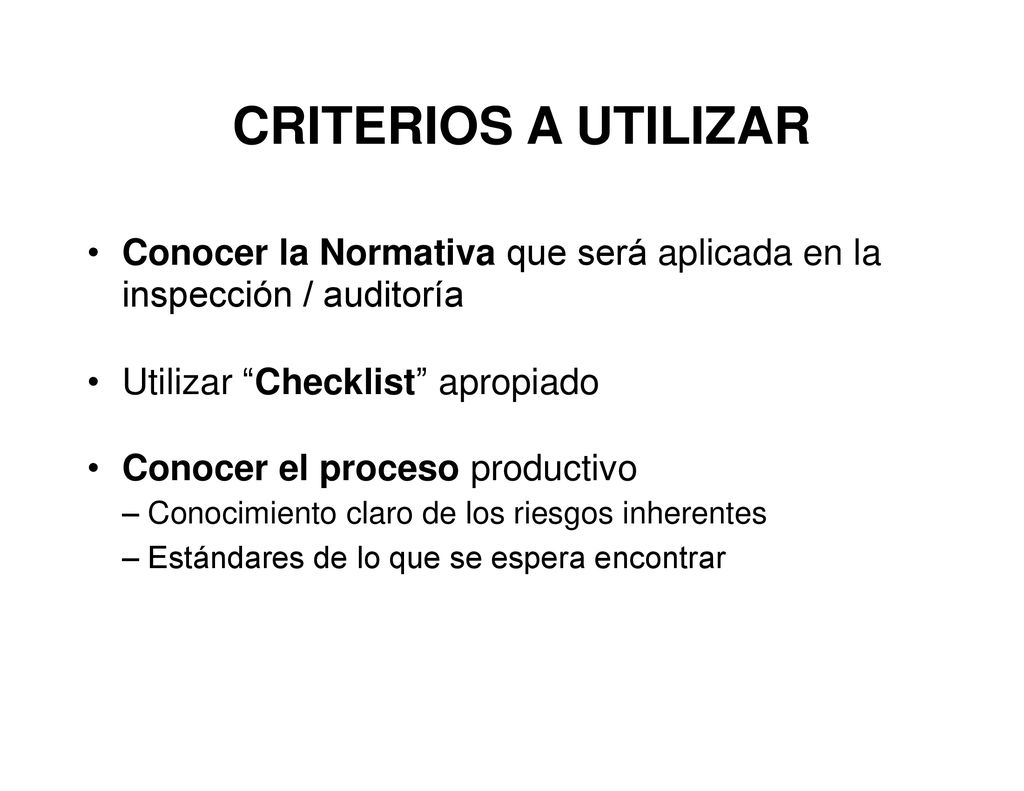 CRITERIOS A UTILIZAR

• Conocer la Normativa que será aplicada en la inspección / auditoría

• Utilizar “Checklist” apropiado

• Conocer el proceso productivo
– Conocimiento claro de los riesgos inherentes
– Estándares de lo que se espera encontrar